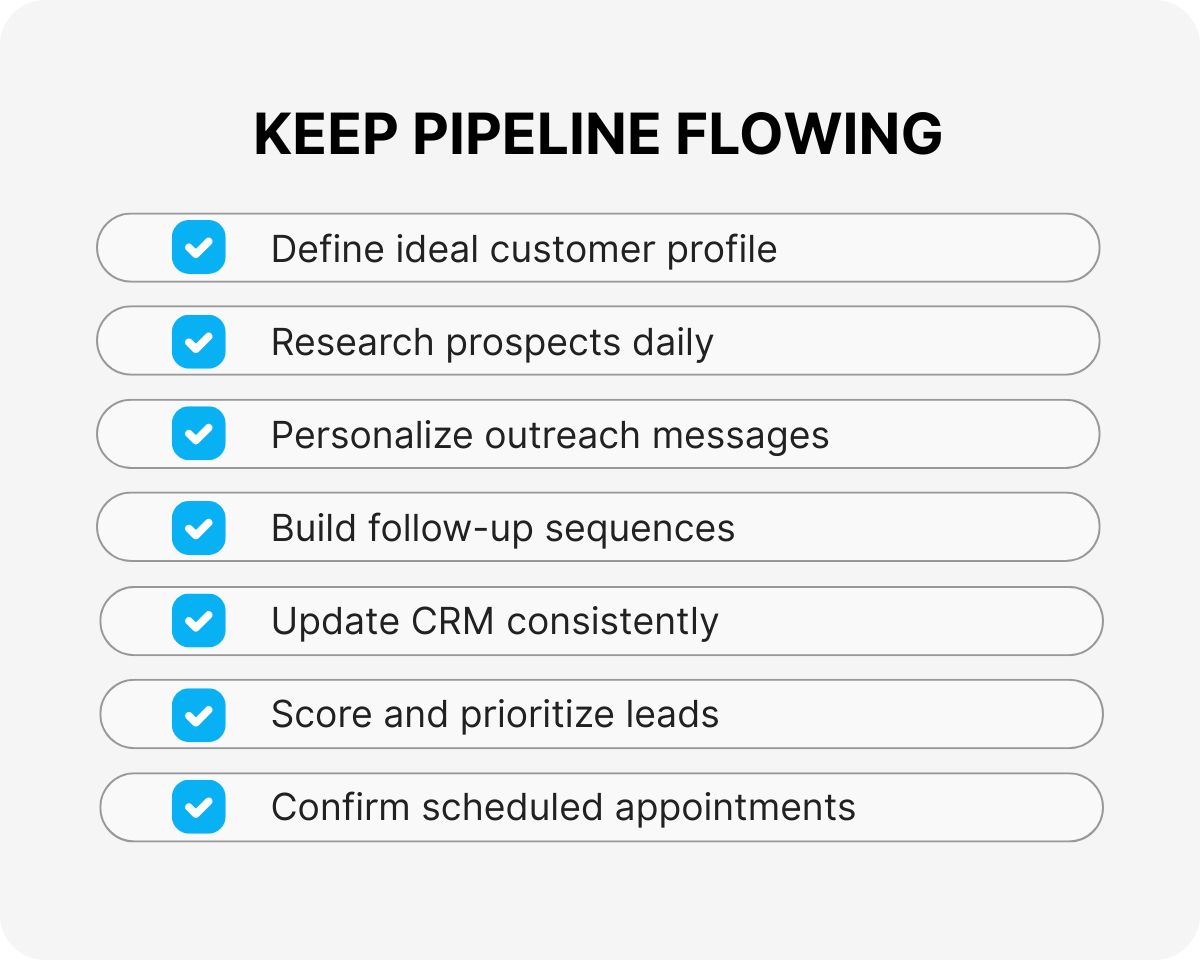 KEEP PIPELINE FLOWING

Define ideal customer profile

Research prospects daily

Personalize outreach messages

Build follow-up sequences

Update CRM consistently

Score and prioritize leads

Confirm scheduled appointments